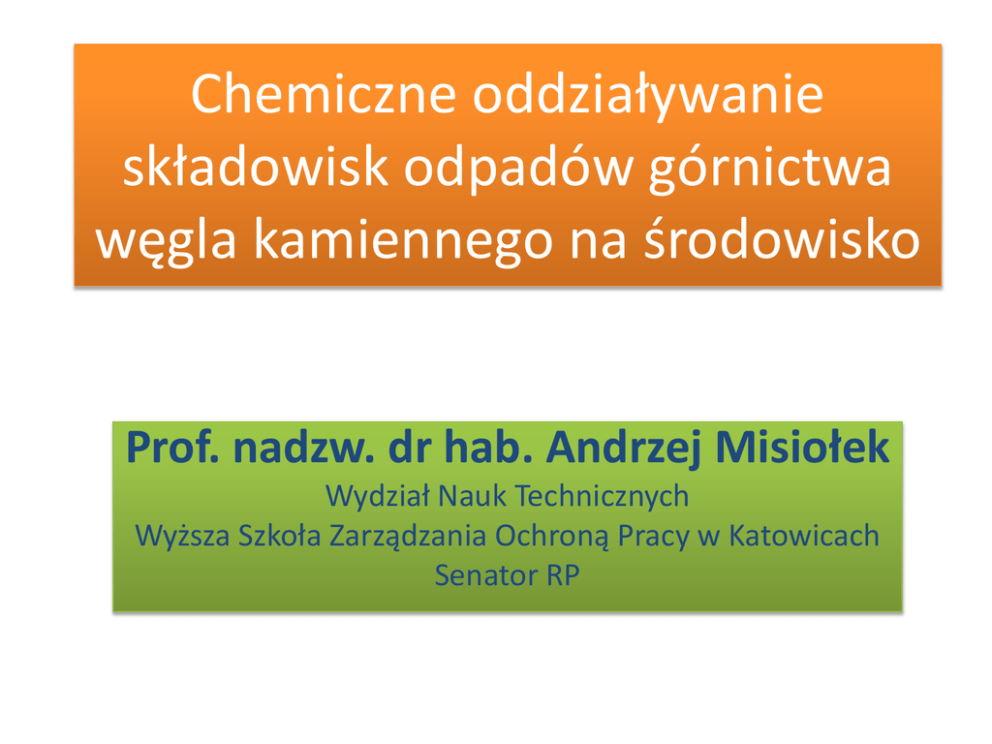 Chemiczne oddziaływanie składowisk odpadów górnictwa węgla kamiennego na środowisko

Prof. nadzw. dr hab. Andrzej Misiołek
Wydział Nauk Technicznych
Wyższa Szkoła Zarządzania Ochroną Pracy w Katowicach
Senator RP